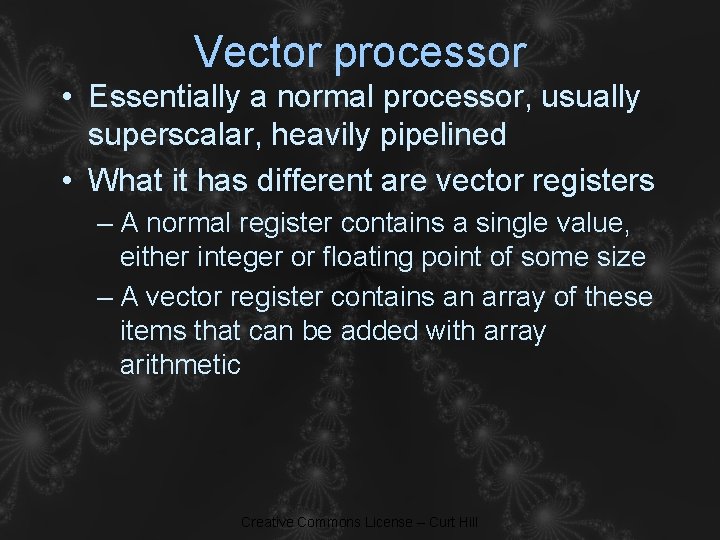 Vector processor

• Essentially a normal processor, usually superscalar, heavily pipelined

• What it has different are vector registers

– A normal register contains a single value, either integer or floating point of some size

– A vector register contains an array of these items that can be added with array arithmetic

Creative Commons License – Curt Hill